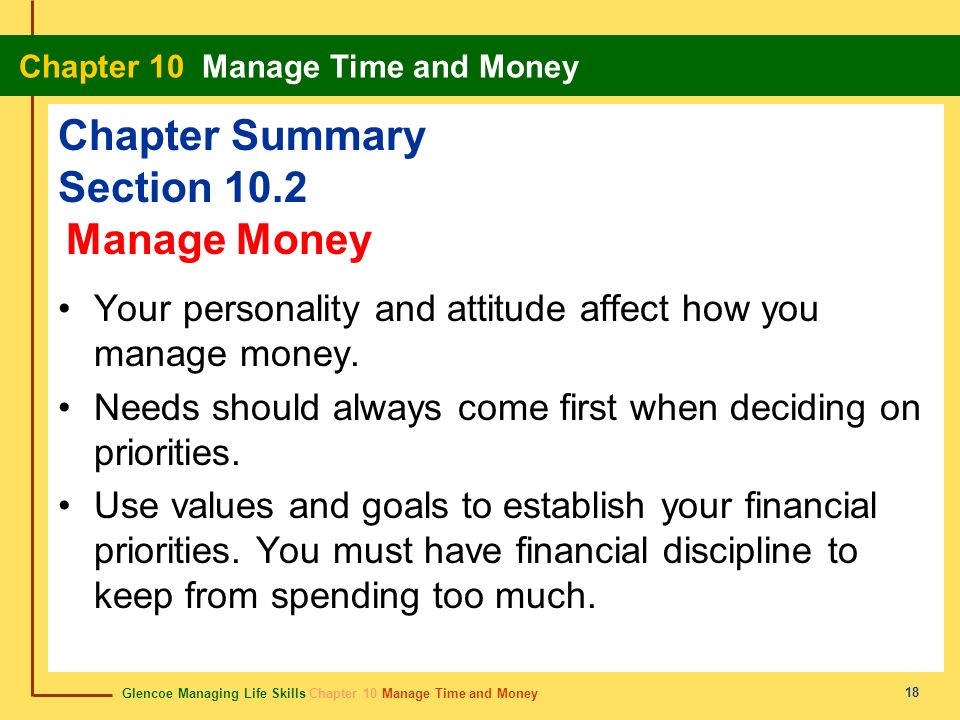 Chapter 10 Manage Time and Money

Chapter Summary
Section 10.2
Manage Money

• Your personality and attitude affect how you manage money.
• Needs should always come first when deciding on priorities.
• Use values and goals to establish your financial priorities. You must have financial discipline to keep from spending too much.

Glencoe Managing Life Skills Chapter 10 Manage Time and Money

18